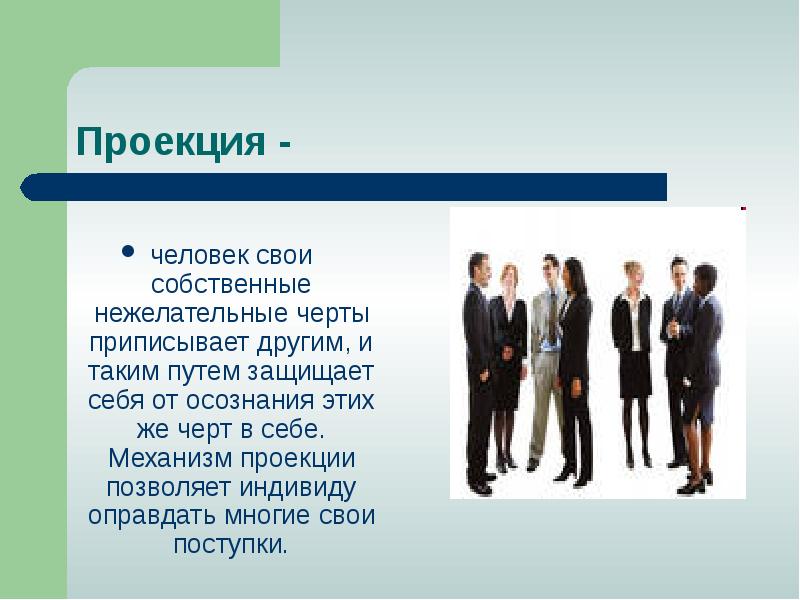 Проекция -

• человек свои собственные нежелательные черты приписывает другим, и таким путем защищает себя от осознания этих же черт в себе. Механизм проекции позволяет индивиду оправдать многие свои поступки.